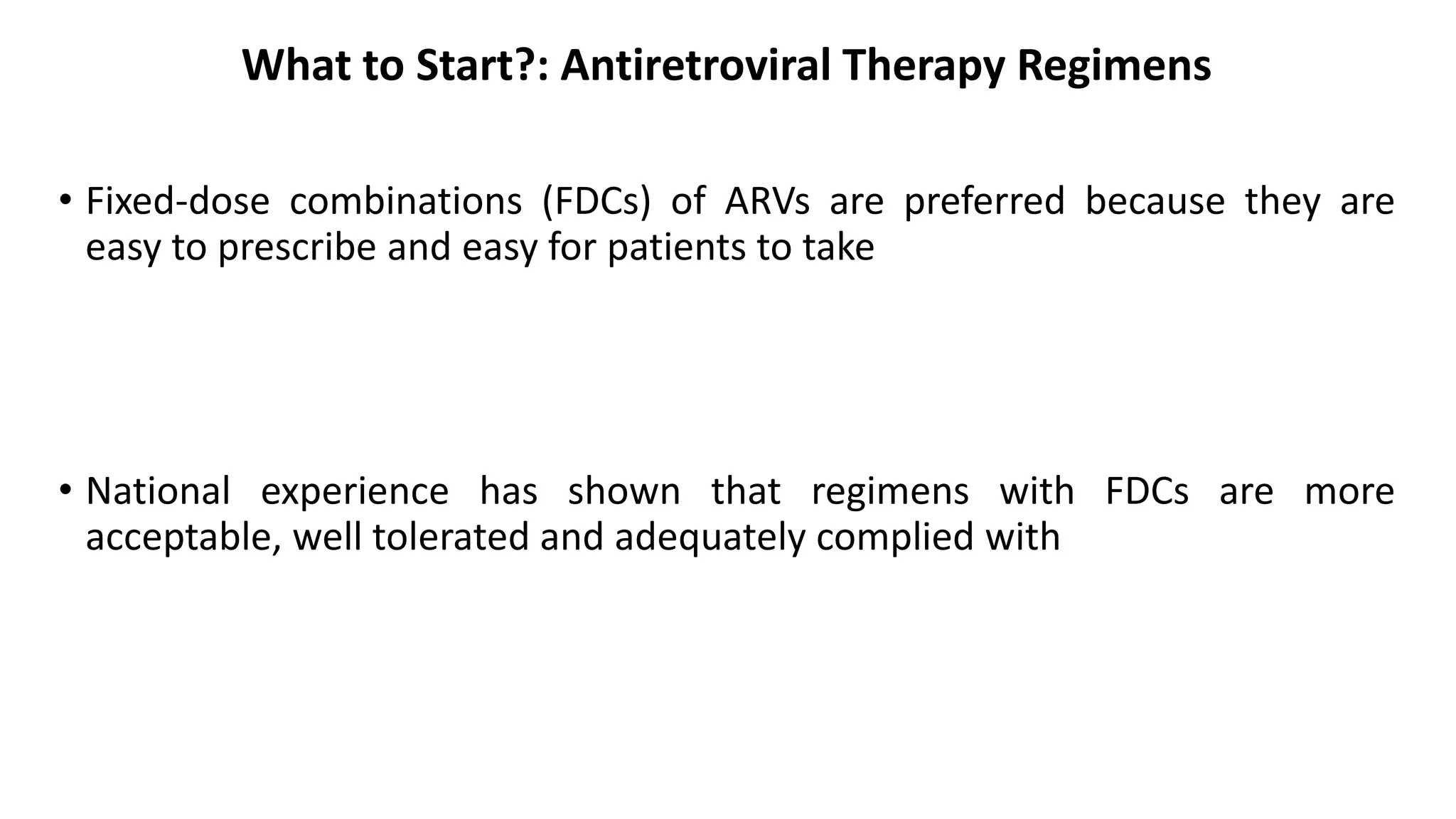 What to Start?: Antiretroviral Therapy Regimens

• Fixed-dose combinations (FDCs) of ARVs are preferred because they are easy to prescribe and easy for patients to take

• National experience has shown that regimens with FDCs are more acceptable, well tolerated and adequately complied with